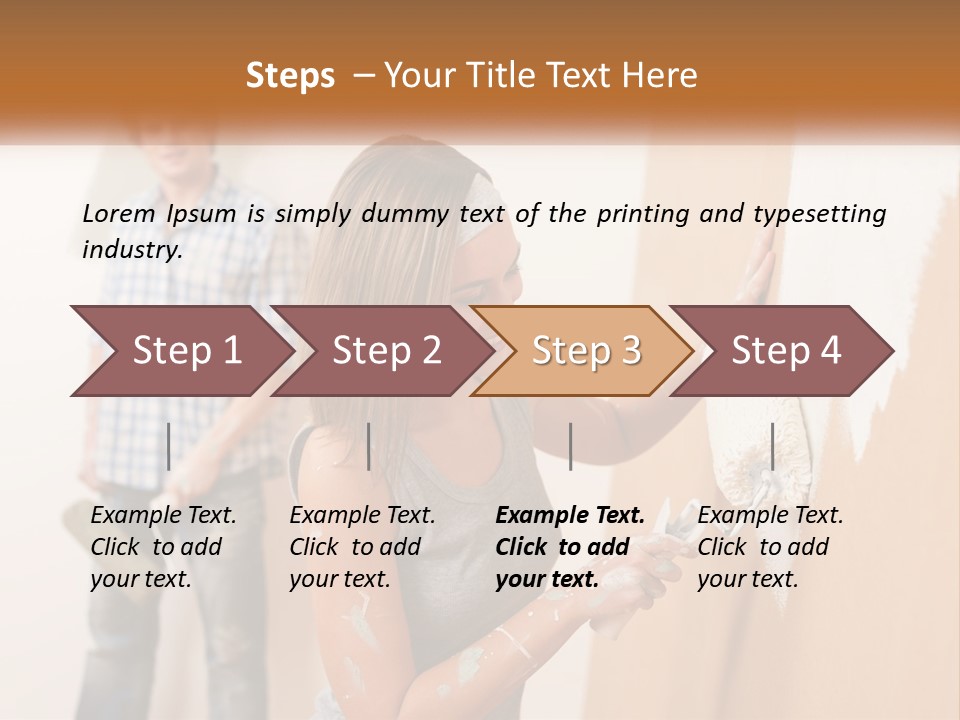 Steps – Your Title Text Here

Lorem Ipsum is simply dummy text of the printing and typesetting industry.

Step 1

Step 2

Step 3

Step 4

Example Text. Click to add your text.

Example Text. Click to add your text.

Example Text. Click to add your text.

Example Text. Click to add your text.